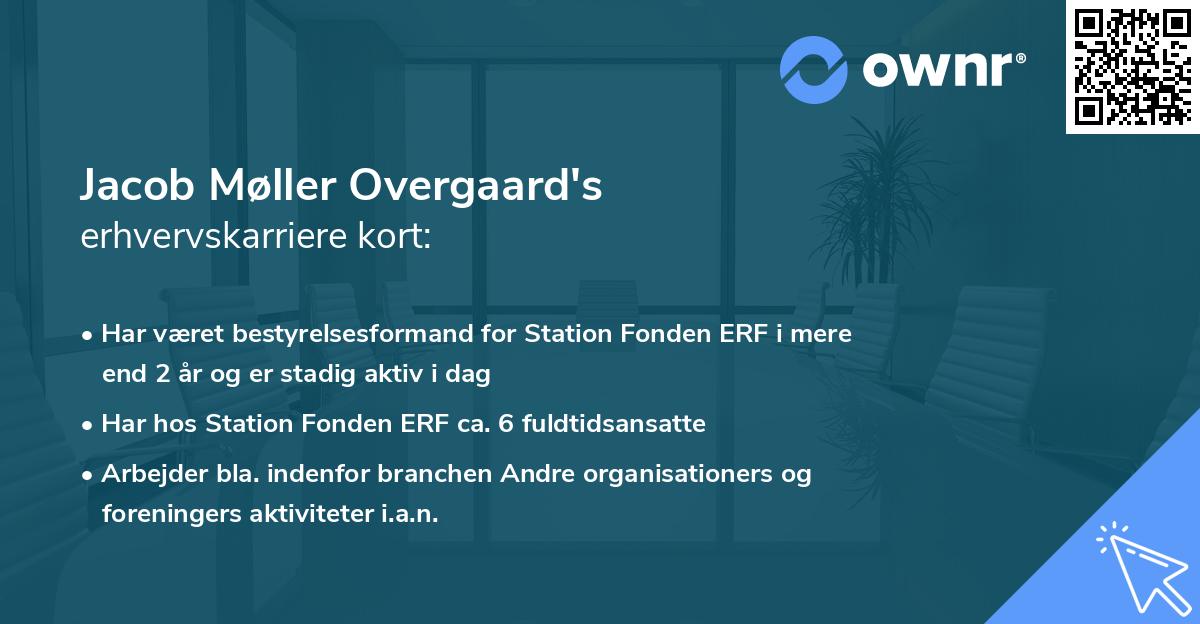 ownr®

Jacob Møller Overgaard's
erhvervskarriere kort:

• Har været bestyrelsesformand for Station Fonden ERF i mere end 2 år og er stadig aktiv i dag
• Har hos Station Fonden ERF ca. 6 fuldtidsansatte
• Arbejder bla. indenfor branchen Andre organisationers og foreningers aktiviteter i.a.n.